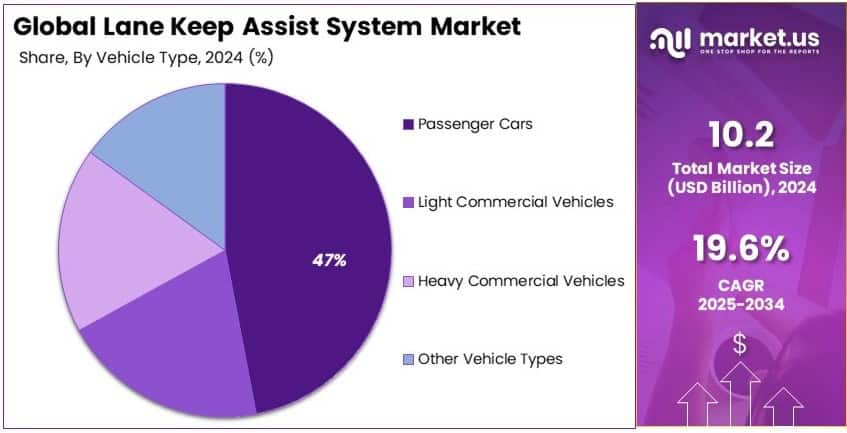 Global Lane Keep Assist System Market

Share, By Vehicle Type, 2024 (%)

47%

Passenger Cars

Light Commercial Vehicles

Heavy Commercial Vehicles

Other Vehicle Types

market.us

ONE STOP SHOP FOR THE REPORTS

10.2

Total Market Size (USD Billion), 2024

19.6%

CAGR 2025-2034

$